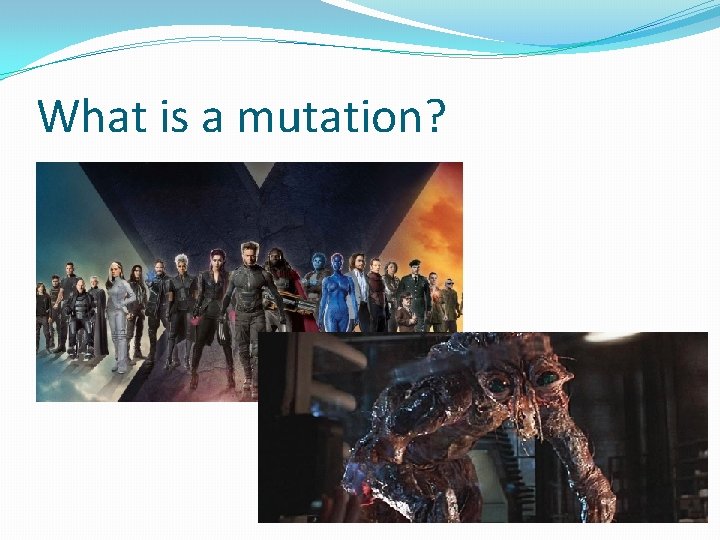 What is a mutation?